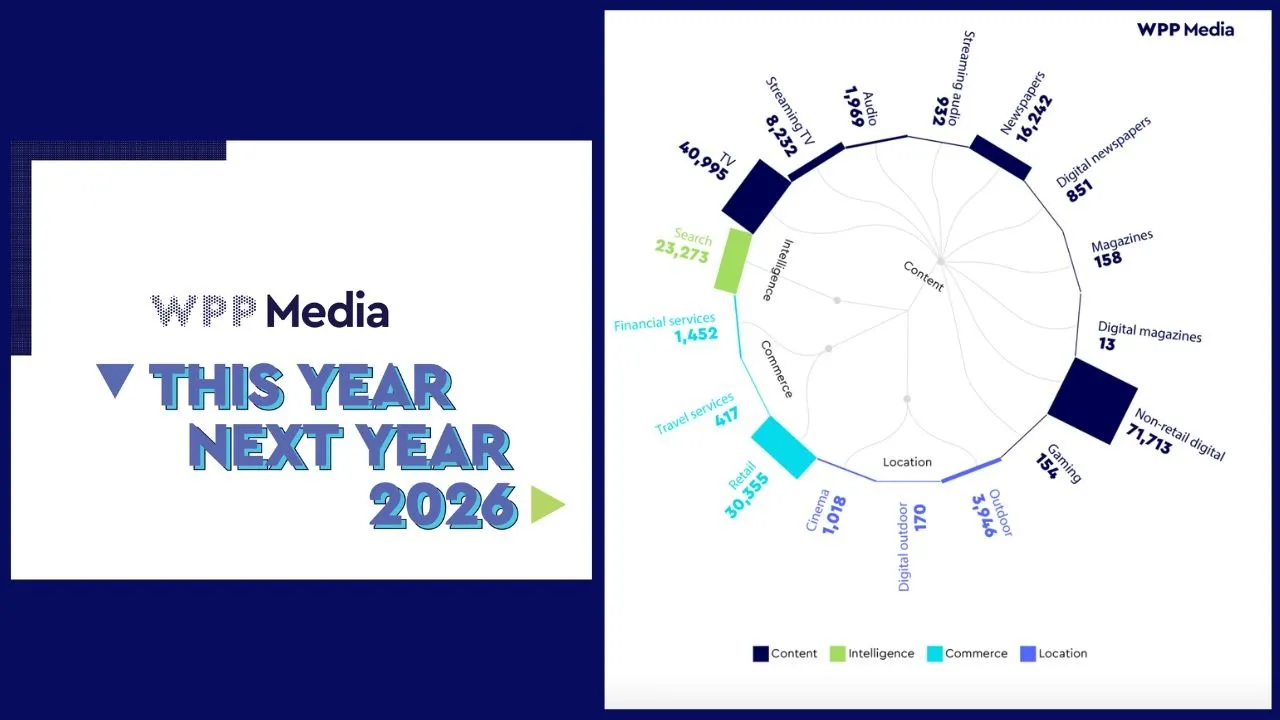 WPP Media

THIS YEAR
NEXT YEAR
2026

WPP Media

TV
40,995

Streaming TV
8,232

Audio
1,969

Streaming audio
932

Newspapers
16,242

Digital newspapers
851

Magazines
158

Digital magazines
13

Non-retail digital
71,713

Gaming
154

Outdoor
3,946

Digital outdoor
170

Cinema
1,018

Retail
30,355

Travel services
417

Financial services
1,452

Search
23,273

Intelligence

Content

Commerce

Location

Content
Intelligence
Commerce
Location